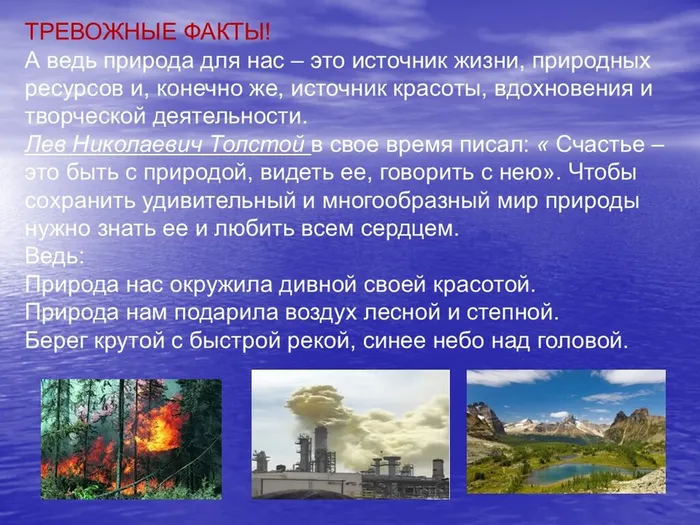 ТРЕВОЖНЫЕ ФАКТЫ!
А ведь природа для нас – это источник жизни, природных ресурсов и, конечно же, источник красоты, вдохновения и творческой деятельности.
Лев Николаевич Толстой в свое время писал: « Счастье – это быть с природой, видеть ее, говорить с нею». Чтобы сохранить удивительный и многообразный мир природы нужно знать ее и любить всем сердцем.
Ведь:
Природа нас окружила дивной своей красотой.
Природа нам подарила воздух лесной и степной.
Берег крутой с быстрой рекой, синее небо над головой.